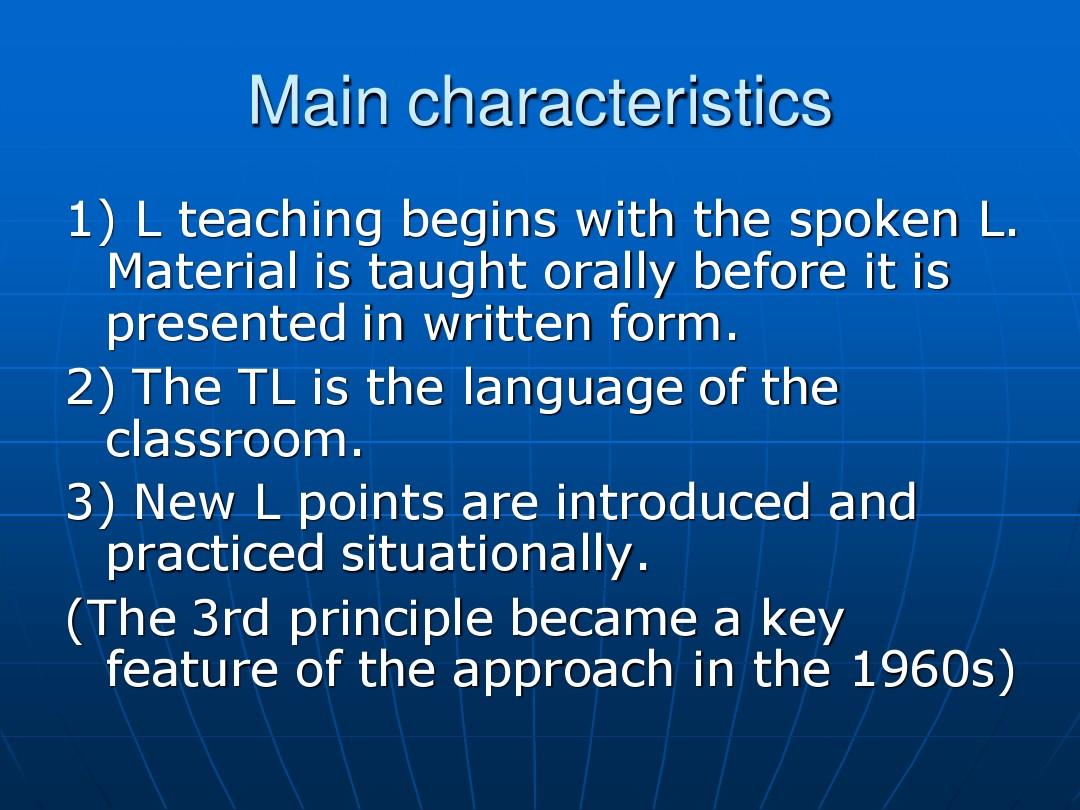 Main characteristics

1) L teaching begins with the spoken L. Material is taught orally before it is presented in written form.

2) The TL is the language of the classroom.

3) New L points are introduced and practiced situationally.

(The 3rd principle became a key feature of the approach in the 1960s)